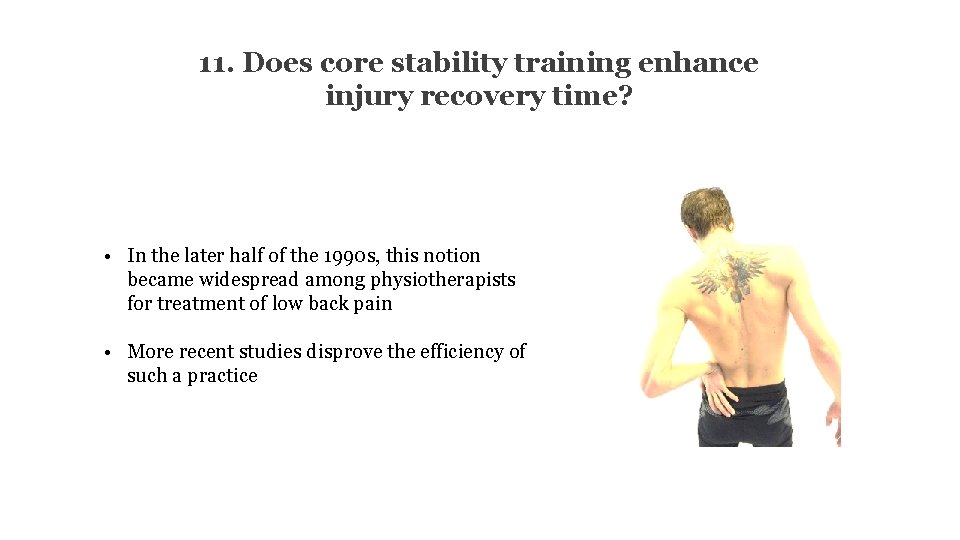 11. Does core stability training enhance injury recovery time?

• In the later half of the 1990s, this notion became widespread among physiotherapists for treatment of low back pain

• More recent studies disprove the efficiency of such a practice